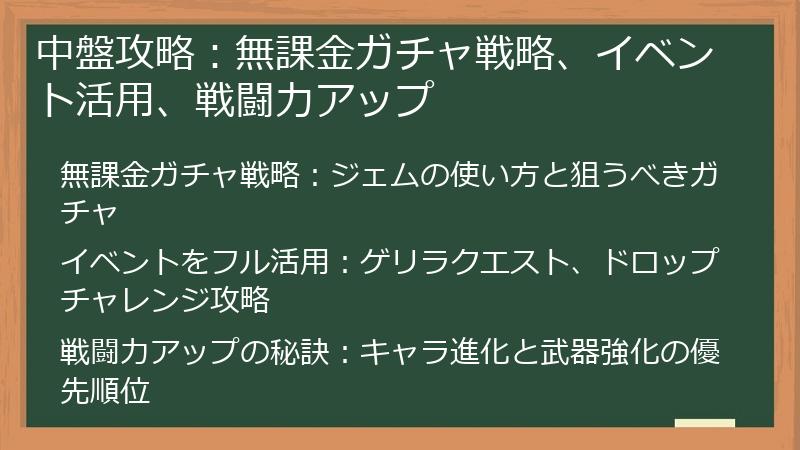 中盤攻略：無課金ガチャ戦略、イベント活用、戦闘力アップ

無課金ガチャ戦略：ジェムの使い方と狙うべきガチャ

イベントをフル活用：ゲリラクエスト、ドロップチャレンジ攻略

戦闘力アップの秘訣：キャラ進化と武器強化の優先順位